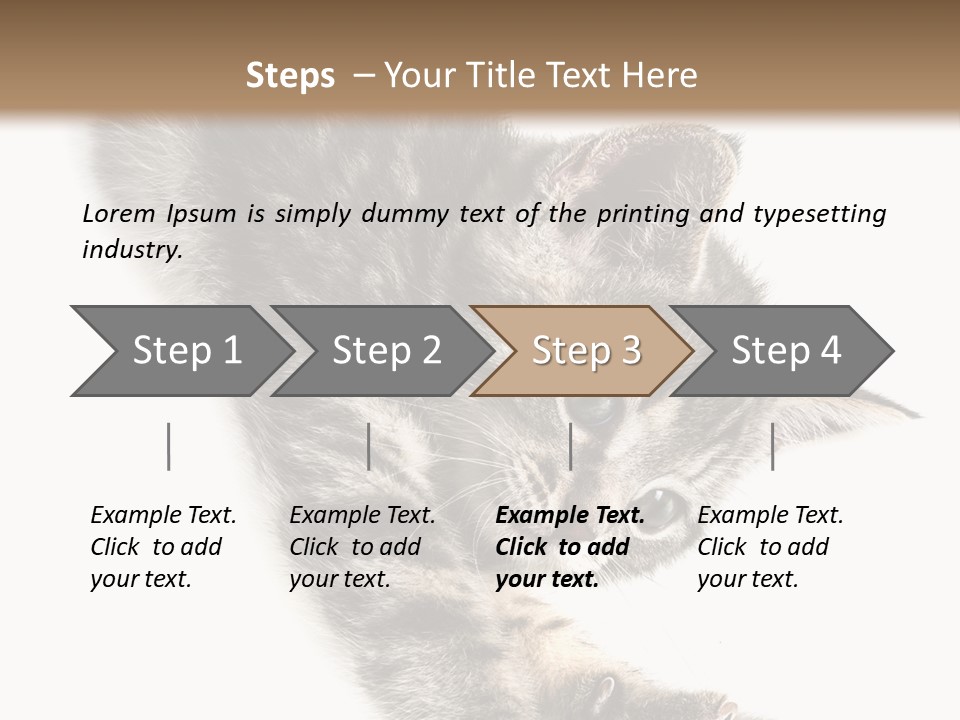 Steps – Your Title Text Here

Lorem Ipsum is simply dummy text of the printing and typesetting industry.

Step 1

Step 2

Step 3

Step 4

Example Text. Click to add your text.

Example Text. Click to add your text.

Example Text. Click to add your text.

Example Text. Click to add your text.